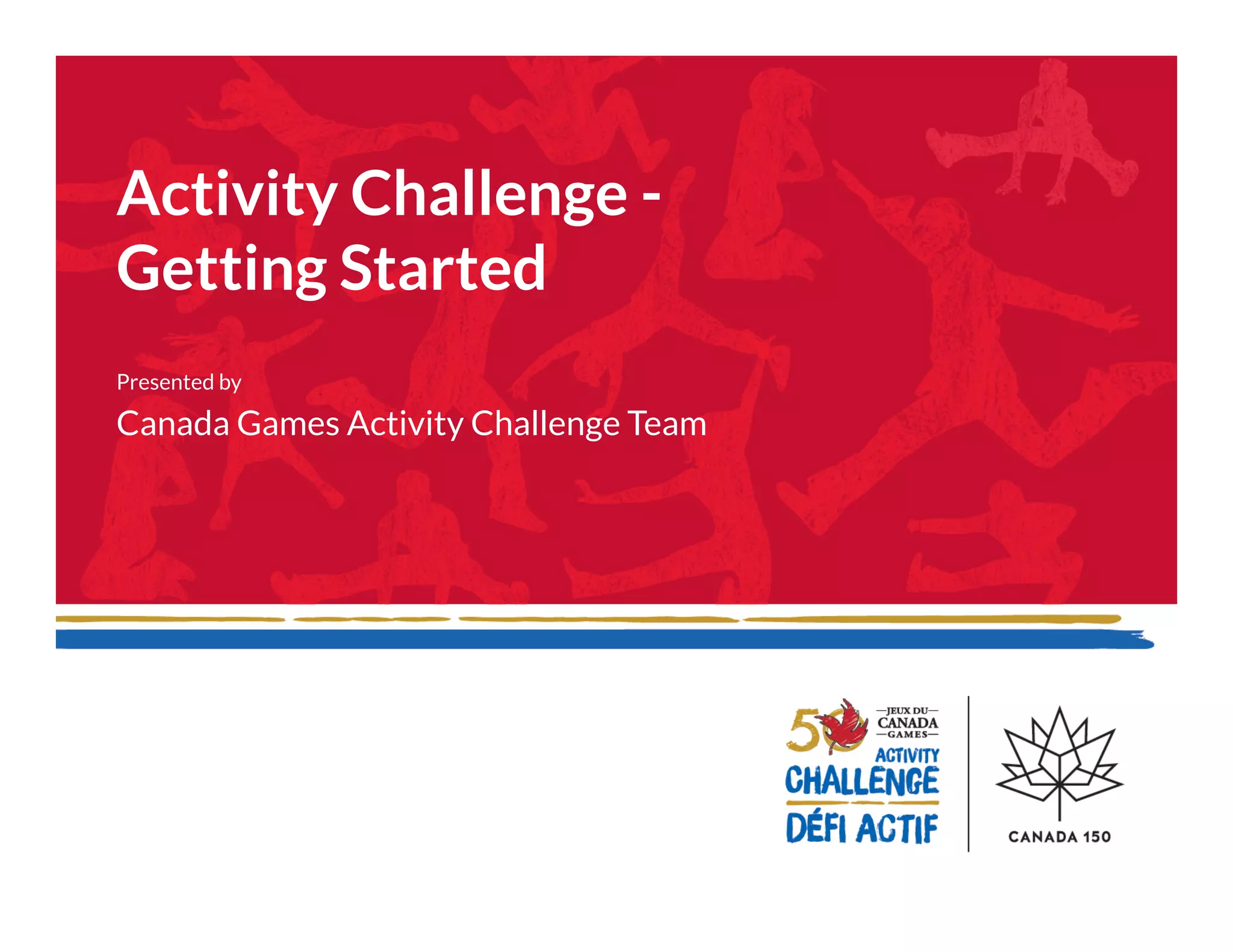 Activity Challenge - Getting Started

Presented by

Canada Games Activity Challenge Team

50 JEUX DU CANADA GAMES

ACTIVITY CHALLENGE

DÉFI ACTIF

CANADA 150